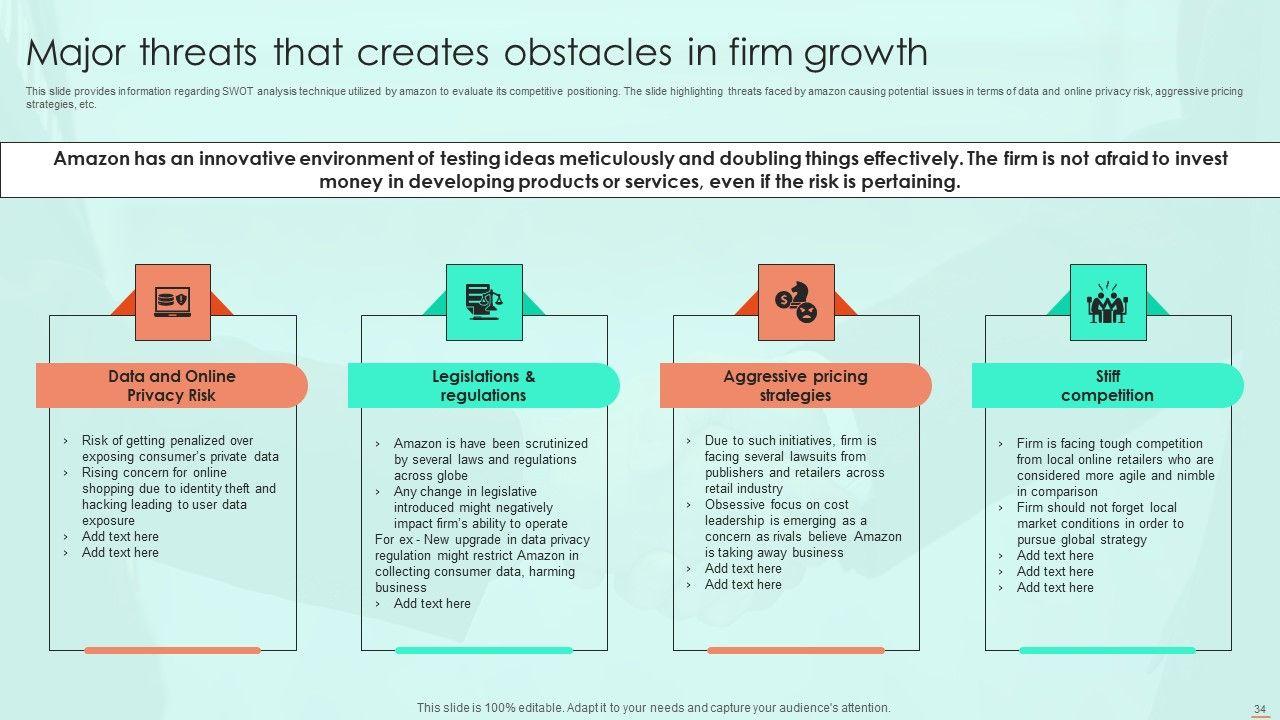 Major threats that creates obstacles in firm growth

This slide provides information regarding SWOT analysis technique utilized by amazon to evaluate its competitive positioning. The slide highlighting threats faced by amazon causing potential issues in terms of data and online privacy risk, aggressive pricing strategies, etc.

Amazon has an innovative environment of testing ideas meticulously and doubling things effectively. The firm is not afraid to invest money in developing products or services, even if the risk is pertaining.

Data and Online Privacy Risk

› Risk of getting penalized over exposing consumer's private data
› Rising concern for online shopping due to identity theft and hacking leading to user data exposure
› Add text here
› Add text here

Legislations & regulations

› Amazon is have been scrutinized by several laws and regulations across globe
› Any change in legislative introduced might negatively impact firm's ability to operate
For ex - New upgrade in data privacy regulation might restrict Amazon in collecting consumer data, harming business
› Add text here

Aggressive pricing strategies

› Due to such initiatives, firm is facing several lawsuits from publishers and retailers across retail industry
› Obsessive focus on cost leadership is emerging as a concern as rivals believe Amazon is taking away business
› Add text here
› Add text here

Stiff competition

› Firm is facing tough competition from local online retailers who are considered more agile and nimble in comparison
› Firm should not forget local market conditions in order to pursue global strategy
› Add text here
› Add text here
› Add text here

This slide is 100% editable. Adapt it to your needs and capture your audience's attention.

34